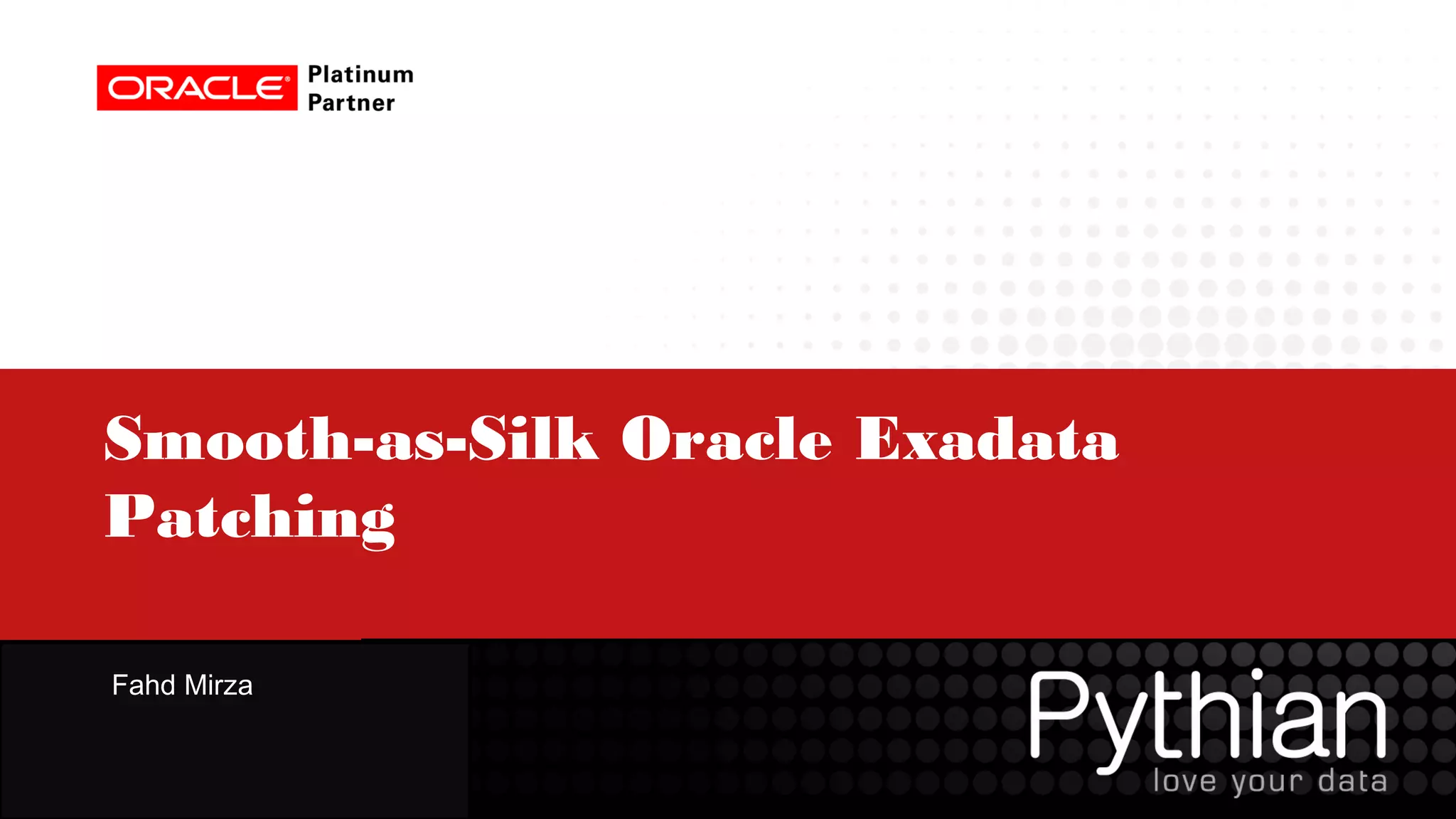 ORACLE Platinum Partner

Smooth-as-Silk Oracle Exadata Patching

Fahd Mirza

Pythian
love your data